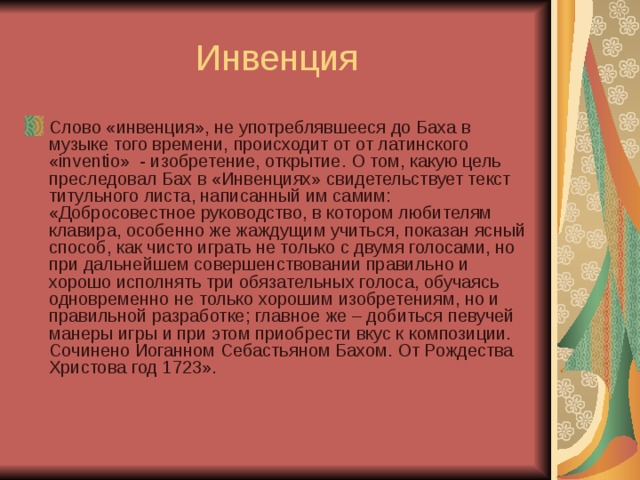 Инвенция

Слово «инвенция», не употреблявшееся до Баха в музыке того времени, происходит от от латинского «inventio» - изобретение, открытие. О том, какую цель преследовал Бах в «Инвенциях» свидетельствует текст титульного листа, написанный им самим: «Добросовестное руководство, в котором любителям клавира, особенно же жаждущим учиться, показан ясный способ, как чисто играть не только с двумя голосами, но при дальнейшем совершенствовании правильно и хорошо исполнять три обязательных голоса, обучаясь одновременно не только хорошим изобретениям, но и правильной разработке; главное же – добиться певучей манеры игры и при этом приобрести вкус к композиции. Сочинено Иоганном Себастьяном Бахом. От Рождества Христова год 1723».